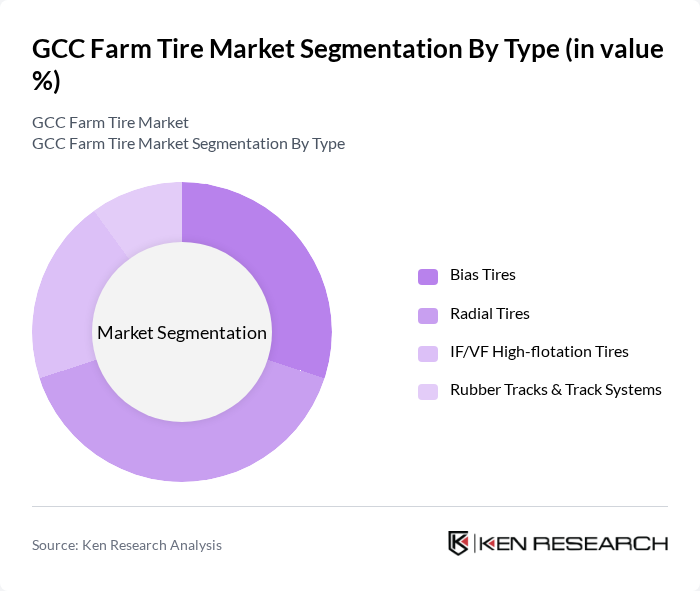 GCC Farm Tire Market Segmentation By Type (in value %)

GCC Farm Tire Market
GCC Farm Tire Market Segmentation By Type

Market Segmentation

Bias Tires
Radial Tires
IF/VF High-flotation Tires
Rubber Tracks & Track Systems

Source: Ken Research Analysis

KEN RESEARCH